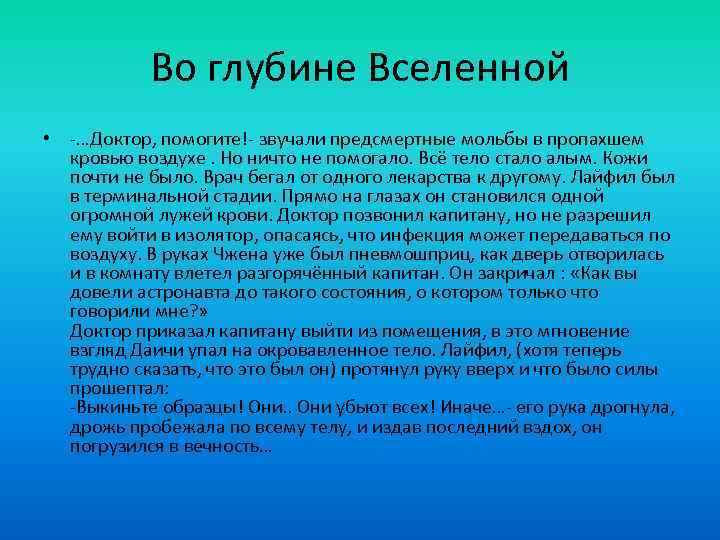 Во глубине Вселенной

• -…Доктор, помогите!- звучали предсмертные мольбы в пропахшем кровью воздухе . Но ничто не помогало. Всё тело стало алым. Кожи почти не было. Врач бегал от одного лекарства к другому. Лайфил был в терминальной стадии. Прямо на глазах он становился одной огромной лужей крови. Доктор позвонил капитану, но не разрешил ему войти в изолятор, опасаясь, что инфекция может передаваться по воздуху. В руках Чжена уже был пневмошприц, как дверь отворилась и в комнату влетел разгорячённый капитан. Он закричал : «Как вы довели астронавта до такого состояния, о котором только что говорили мне?»
Доктор приказал капитану выйти из помещения, в это мгновение взгляд Даичи упал на окровавленное тело. Лайфил, (хотя теперь трудно сказать, что это был он) протянул руку вверх и что было силы прошептал:
-Выкиньте образцы! Они.. Они убьют всех! Иначе…- его рука дрогнула, дрожь пробежала по всему телу, и издав последний вздох, он погрузился в вечность…